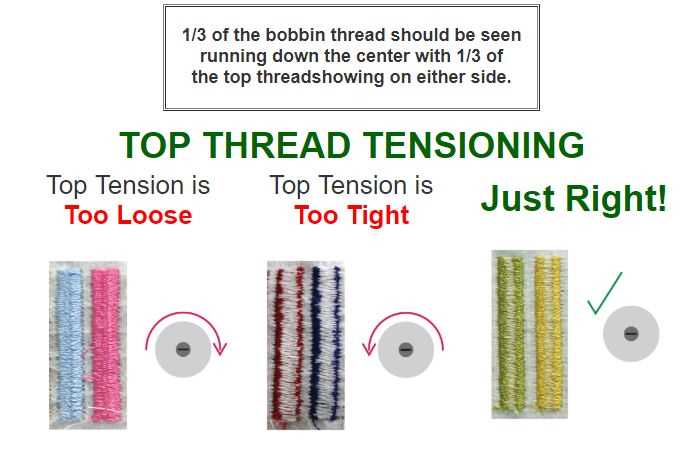 1/3 of the bobbin thread should be seen running down the center with 1/3 of the top threadshowing on either side.

TOP THREAD TENSIONING

Top Tension is
Too Loose

Top Tension is
Too Tight

Just Right!